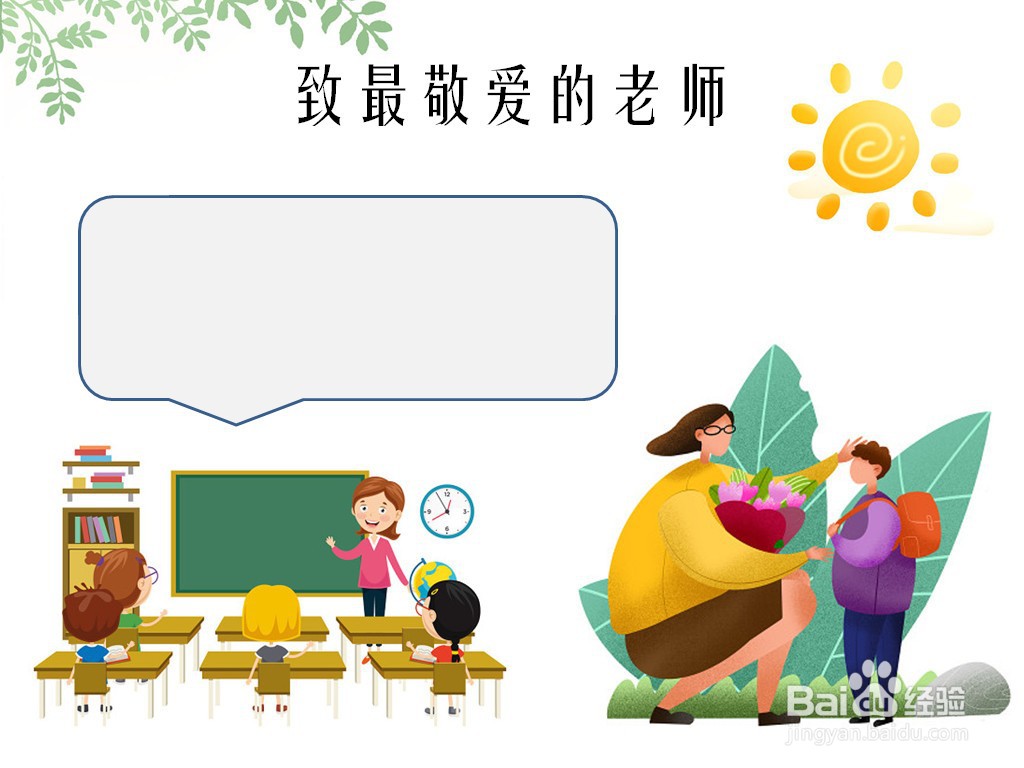 致最敬爱的老师

Baidu经验
jingyan.baidu.com